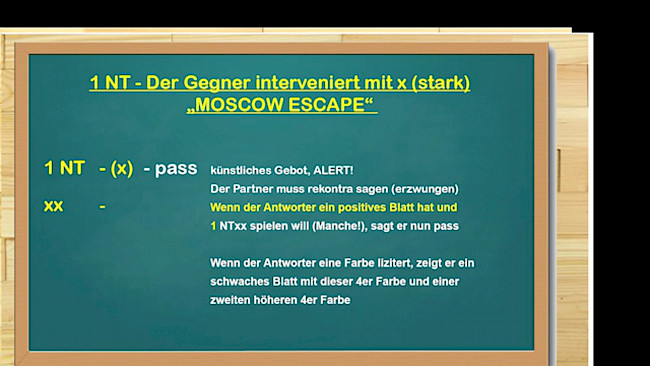 1 NT - Der Gegner interveniert mit x (stark)
„MOSCOW ESCAPE“

1 NT - (x) - pass künstliches Gebot, ALERT!
Der Partner muss rekontra sagen (erzwungen)
xx - Wenn der Antworter ein positives Blatt hat und 1 NTxx spielen will (Manche!), sagt er nun pass

Wenn der Antworter eine Farbe lizitert, zeigt er ein schwaches Blatt mit dieser 4er Farbe und einer zweiten höheren 4er Farbe